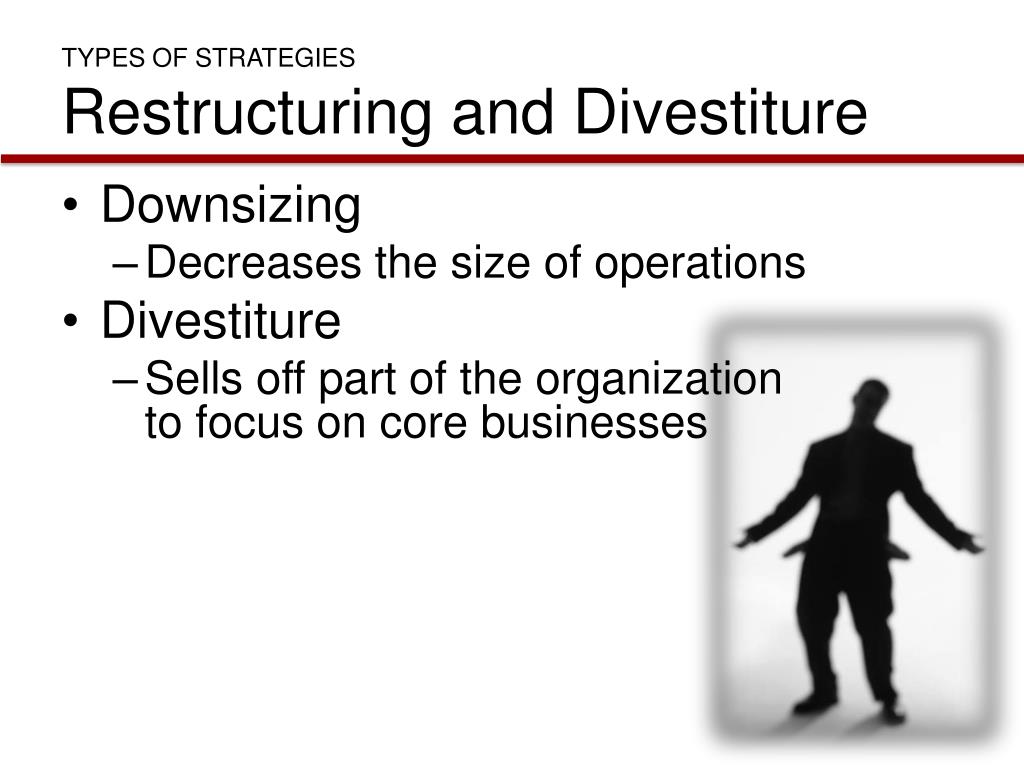 TYPES OF STRATEGIES
Restructuring and Divestiture

• Downsizing
– Decreases the size of operations
• Divestiture
– Sells off part of the organization to focus on core businesses